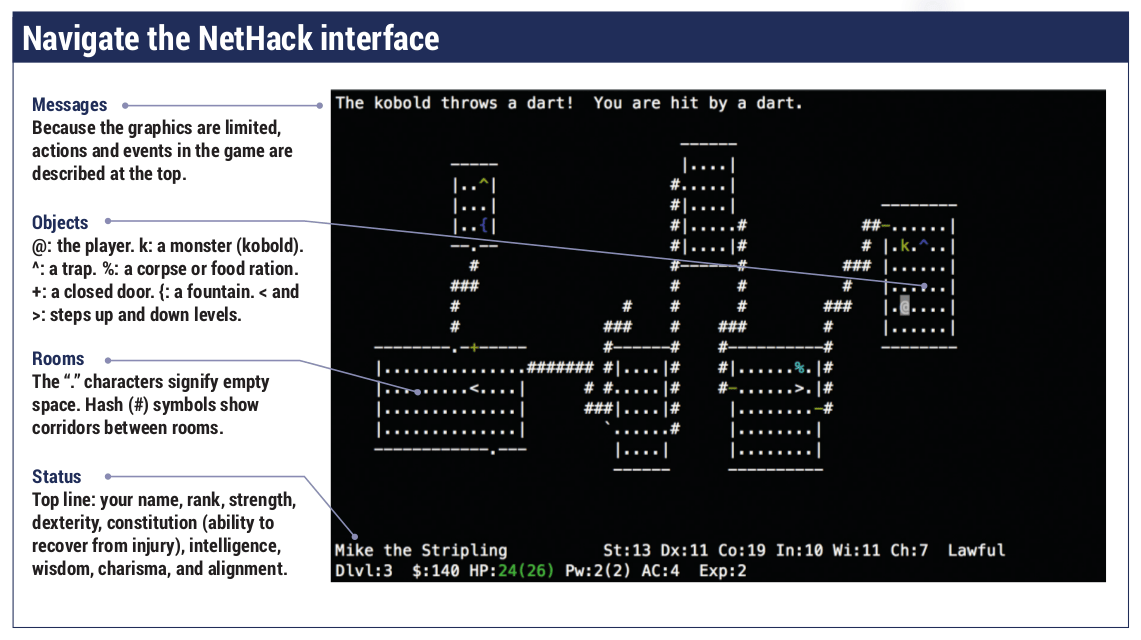 Navigate the NetHack interface

Messages
Because the graphics are limited, actions and events in the game are described at the top.

Objects
@: the player. k: a monster (kobold). ^: a trap. %: a corpse or food ration. +: a closed door. {: a fountain. < and >: steps up and down levels.

Rooms
The "." characters signify empty space. Hash (#) symbols show corridors between rooms.

Status
Top line: your name, rank, strength, dexterity, constitution (ability to recover from injury), intelligence, wisdom, charisma, and alignment.

The kobold throws a dart! You are hit by a dart.

Mike the Stripling St:13 Dx:11 Co:19 In:10 Wi:11 Ch:7 Lawful
Dlvl:3 $:140 HP:24(26) Pw:2(2) AC:4 Exp:2